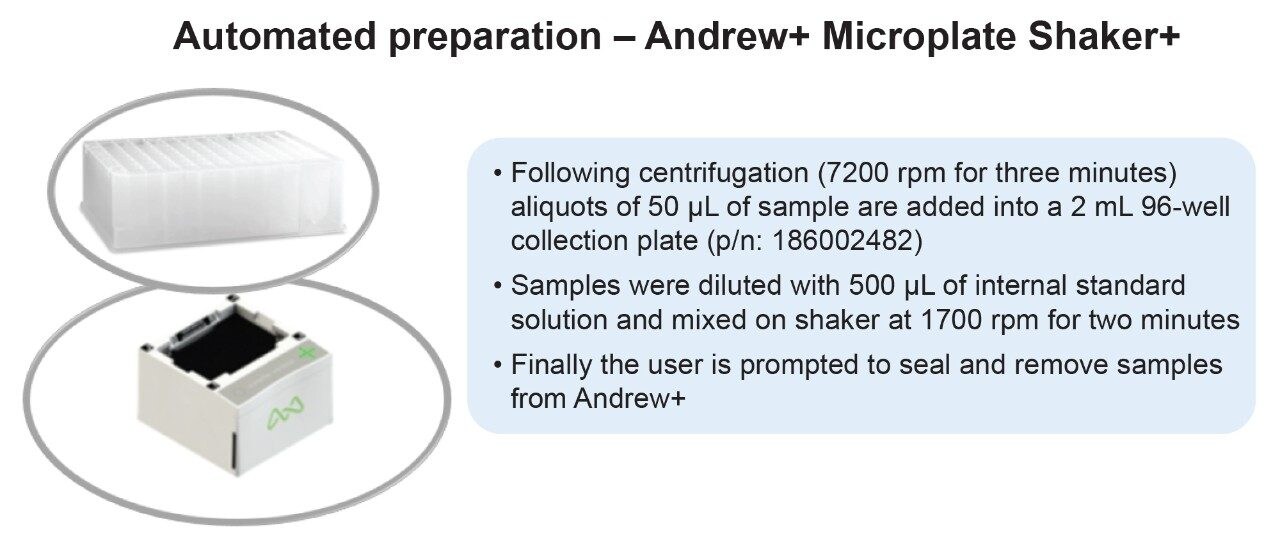 Automated preparation – Andrew+ Microplate Shaker+

• Following centrifugation (7200 rpm for three minutes) aliquots of 50 µL of sample are added into a 2 mL 96-well collection plate (p/n: 186002482)

• Samples were diluted with 500 µL of internal standard solution and mixed on shaker at 1700 rpm for two minutes

• Finally the user is prompted to seal and remove samples from Andrew+